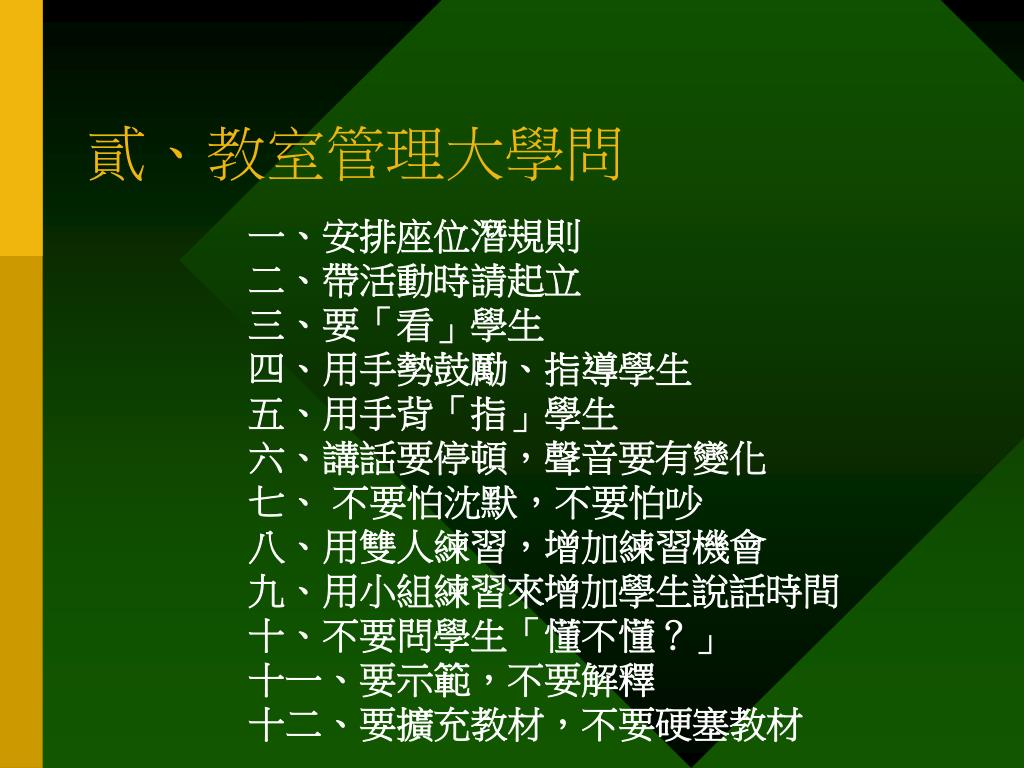 貳、教室管理大學問

一、安排座位潛規則
二、帶活動時請起立
三、要「看」學生
四、用手勢鼓勵、指導學生
五、用手背「指」學生
六、講話要停頓，聲音要有變化
七、 不要怕沈默，不要怕吵
八、用雙人練習，增加練習機會
九、用小組練習來增加學生說話時間
十、不要問學生「懂不懂？」
十一、要示範，不要解釋
十二、要擴充教材，不要硬塞教材